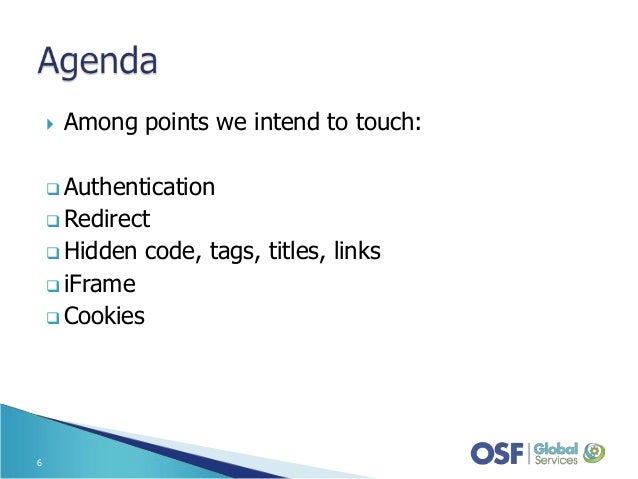 Agenda

Among points we intend to touch:

Authentication
Redirect
Hidden code, tags, titles, links
iFrame
Cookies

6

OSF Global Services